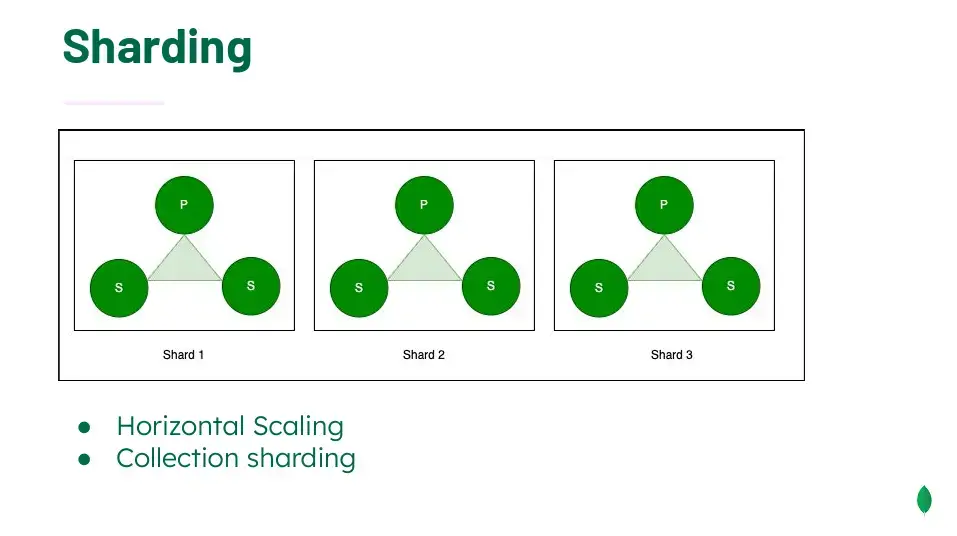 Sharding

P
S
S
Shard 1

P
S
S
Shard 2

P
S
S
Shard 3

● Horizontal Scaling
● Collection sharding